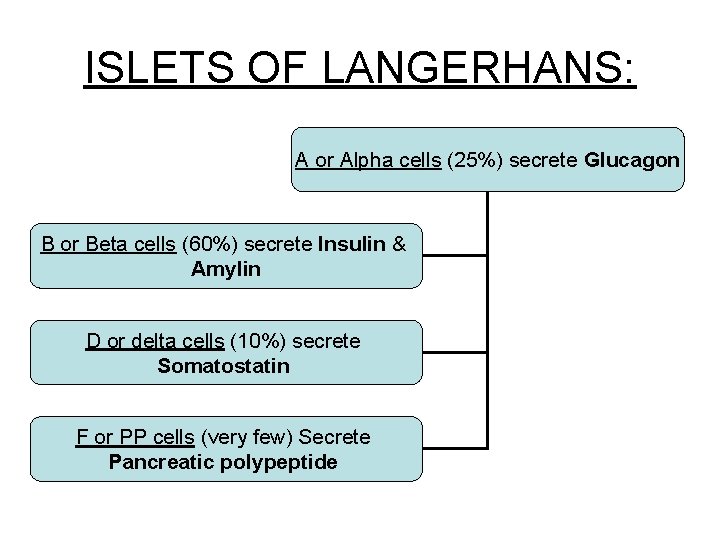 ISLETS OF LANGERHANS:

A or Alpha cells (25%) secrete Glucagon

B or Beta cells (60%) secrete Insulin & Amylin

D or delta cells (10%) secrete Somatostatin

F or PP cells (very few) Secrete Pancreatic polypeptide